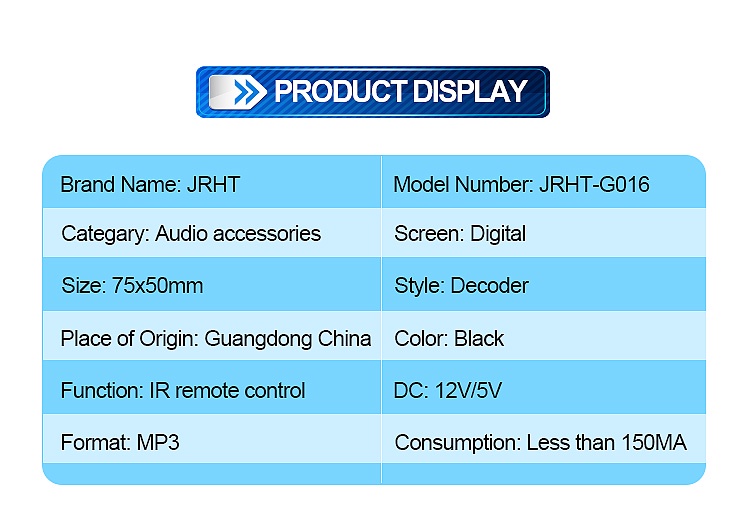 PRODUCT DISPLAY

| Brand Name: JRHT | Model Number: JRHT-G016 |
|---|---|
| Categary: Audio accessories | Screen: Digital |
| Size: 75x50mm | Style: Decoder |
| Place of Origin: Guangdong China | Color: Black |
| Function: IR remote control | DC: 12V/5V |
| Format: MP3 | Consumption: Less than 150MA |